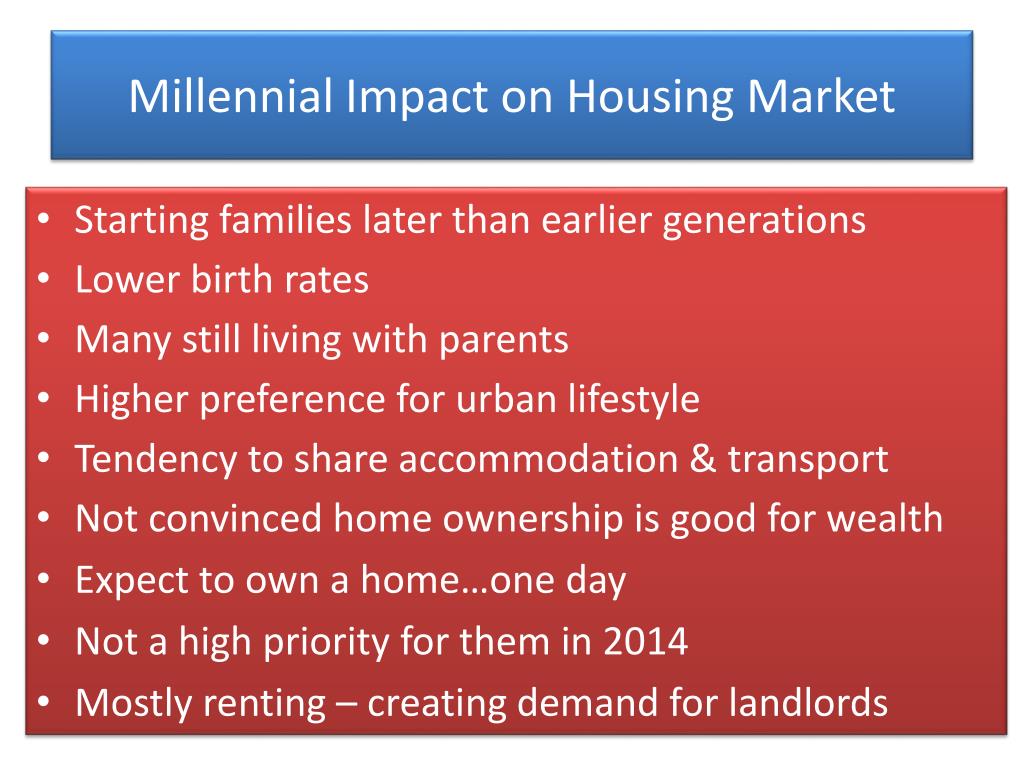 Millennial Impact on Housing Market

• Starting families later than earlier generations
• Lower birth rates
• Many still living with parents
• Higher preference for urban lifestyle
• Tendency to share accommodation & transport
• Not convinced home ownership is good for wealth
• Expect to own a home…one day
• Not a high priority for them in 2014
• Mostly renting – creating demand for landlords